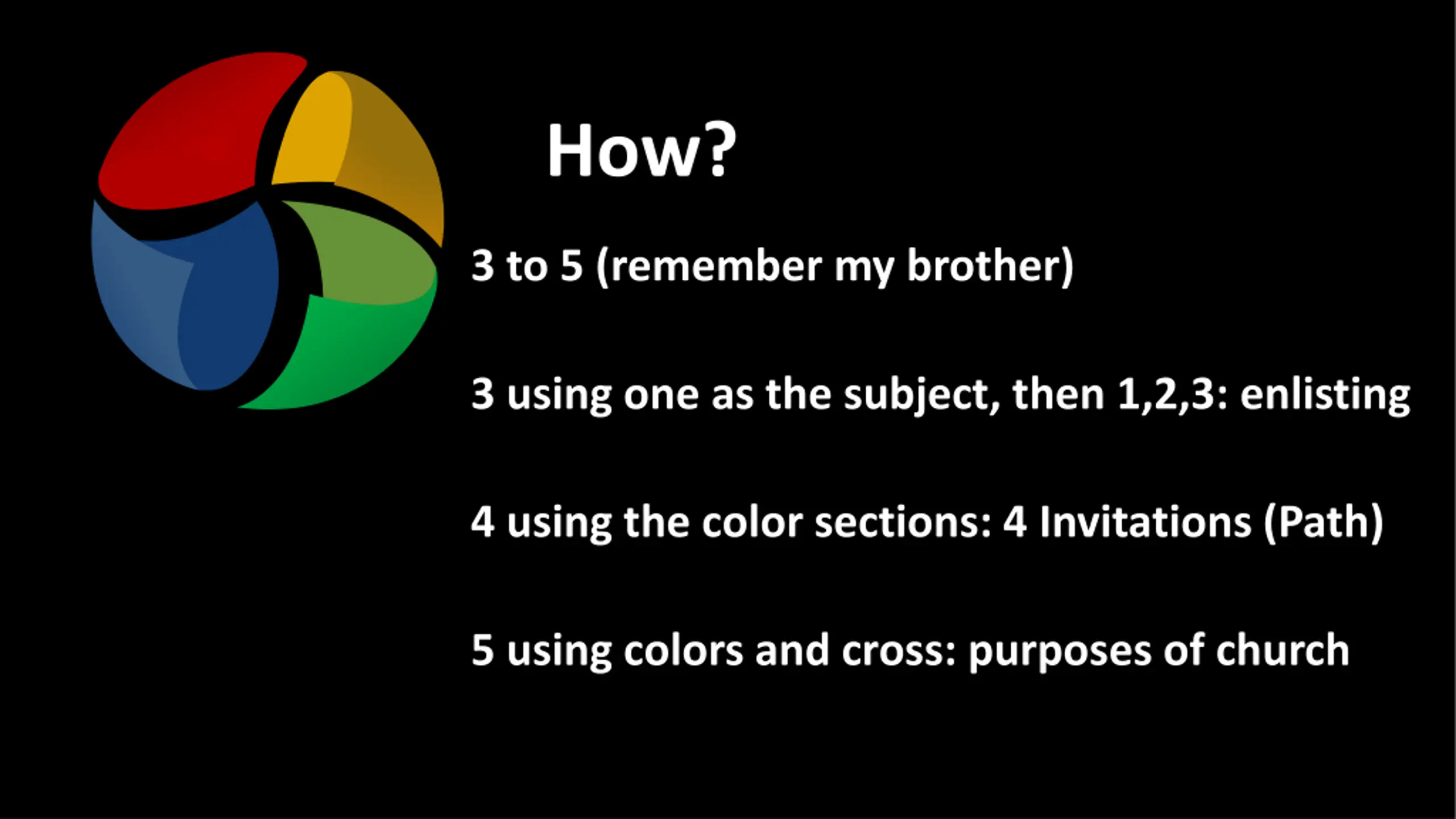 How?

3 to 5 (remember my brother)

3 using one as the subject, then 1,2,3: enlisting

4 using the color sections: 4 Invitations (Path)

5 using colors and cross: purposes of church